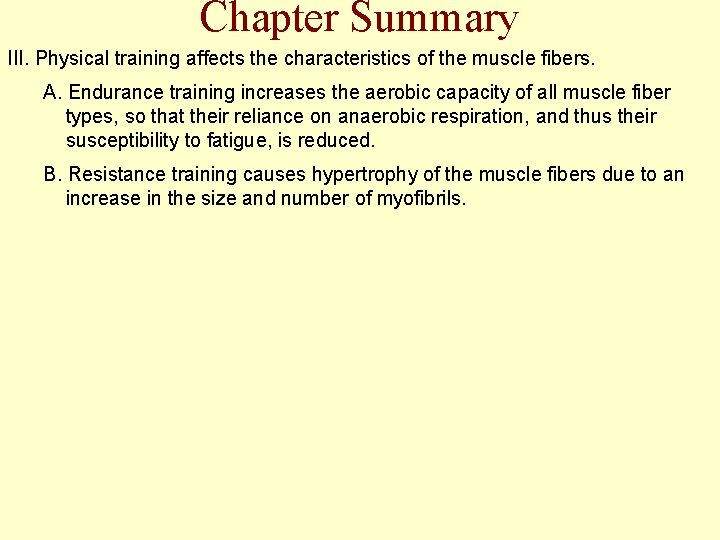 Chapter Summary

III. Physical training affects the characteristics of the muscle fibers.

A. Endurance training increases the aerobic capacity of all muscle fiber types, so that their reliance on anaerobic respiration, and thus their susceptibility to fatigue, is reduced.

B. Resistance training causes hypertrophy of the muscle fibers due to an increase in the size and number of myofibrils.